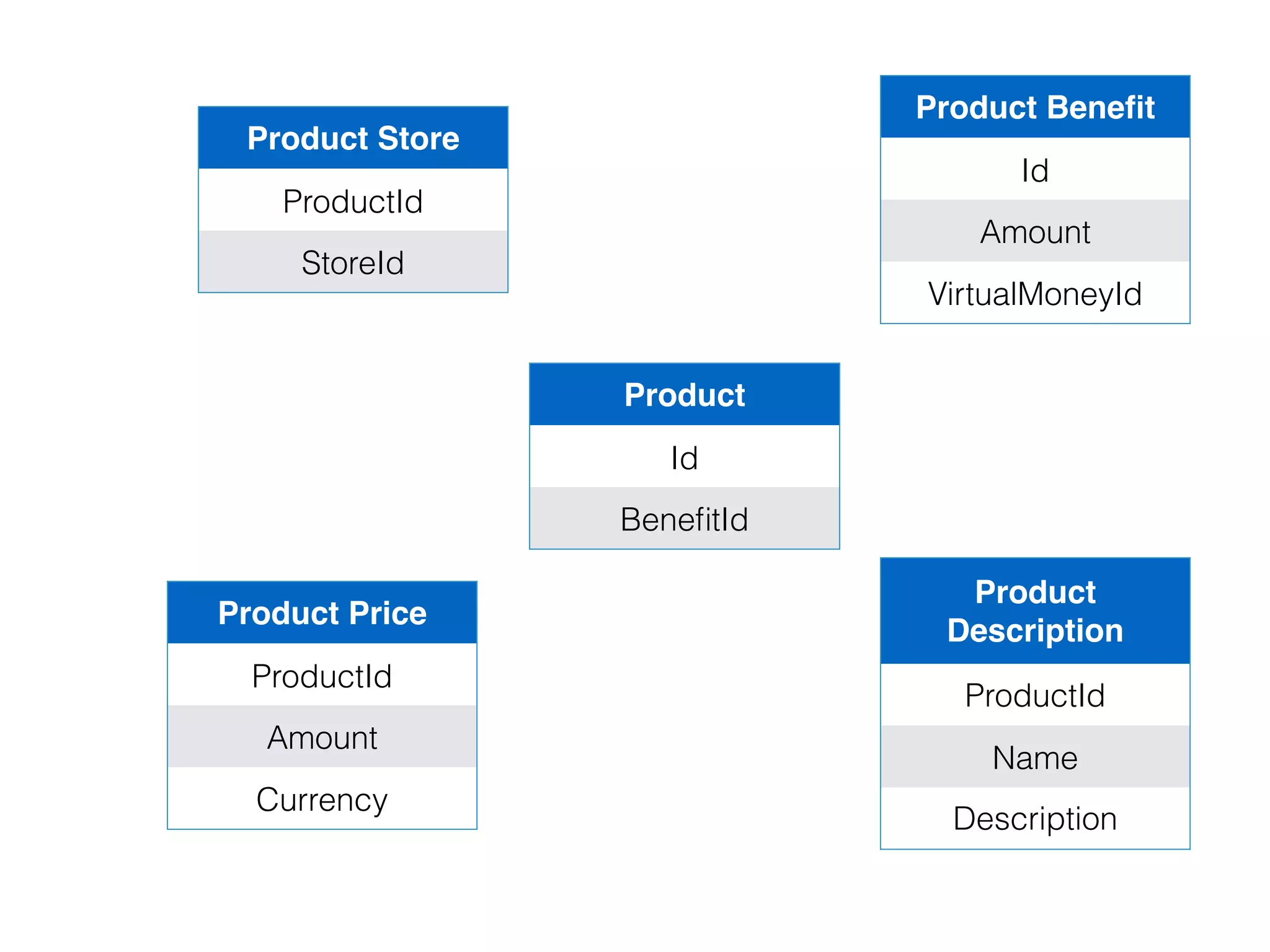 | Product Store |
|---|
| ProductId |
| StoreId |

| Product Benefit |
|---|
| Id |
| Amount |
| VirtualMoneyId |

| Product |
|---|
| Id |
| BenefitId |

| Product Price |
|---|
| ProductId |
| Amount |
| Currency |

| Product Description |
|---|
| ProductId |
| Name |
| Description |